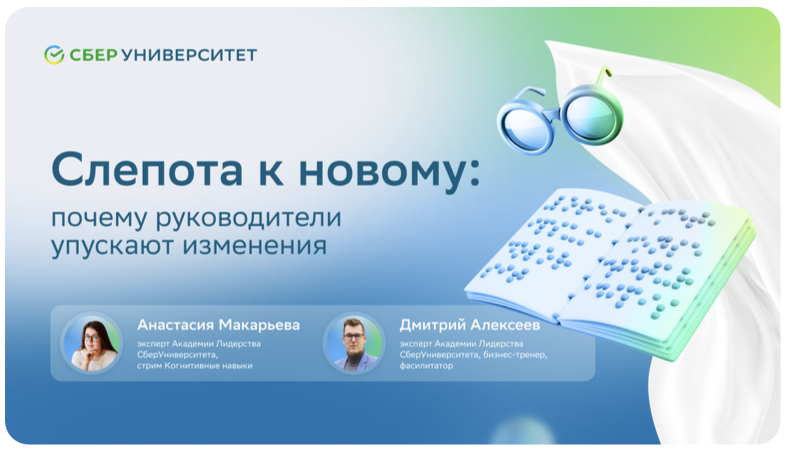 СБЕР УНИВЕРСИТЕТ

Слепота к новому:
почему руководители упускают изменения

Анастасия Макарьева
эксперт Академии Лидерства СберУниверситета, стрим Когнитивные навыки

Дмитрий Алексеев
эксперт Академии Лидерства СберУниверситета, бизнес-тренер, фасилитатор